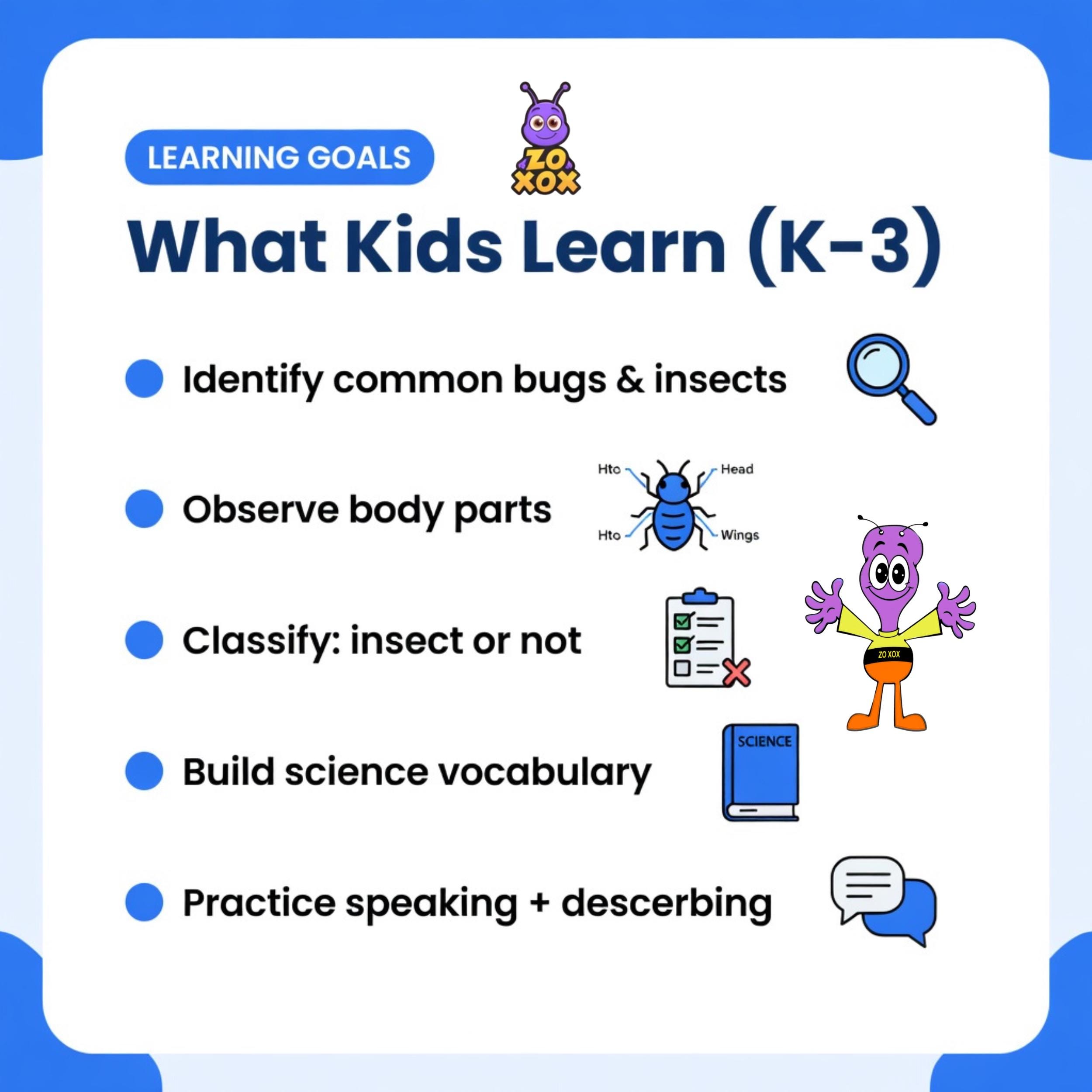 LEARNING GOALS

ZO
XOX

What Kids Learn (K-3)

• Identify common bugs & insects

• Observe body parts

Hto
Head
Hto
Wings

• Classify: insect or not

ZO XOX

• Build science vocabulary

SCIENCE

• Practice speaking + descerbing